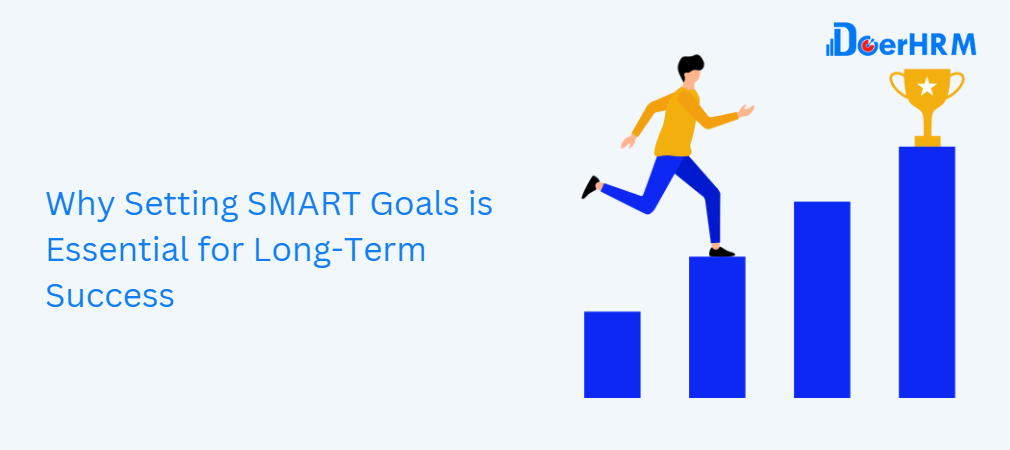 DoerHRM

Why Setting SMART Goals is Essential for Long-Term Success